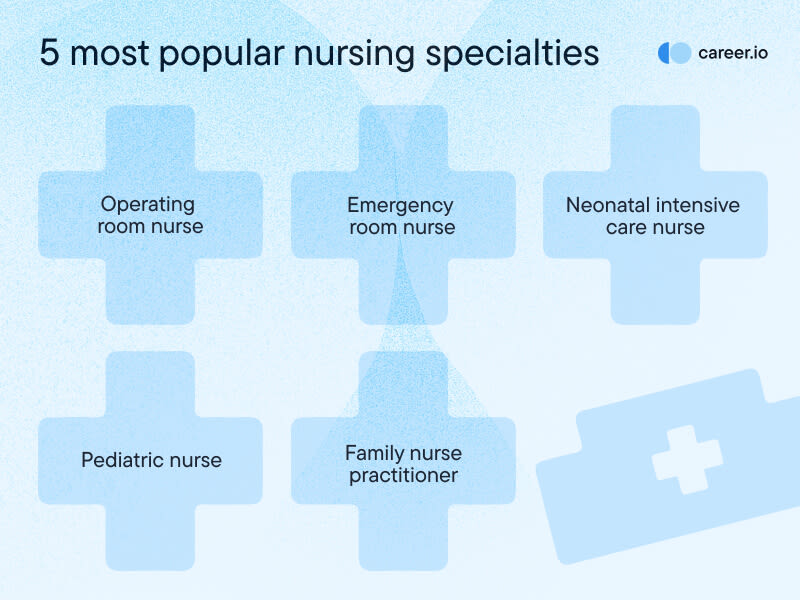 5 most popular nursing specialties

career.io

Operating room nurse

Emergency room nurse

Neonatal intensive care nurse

Pediatric nurse

Family nurse practitioner